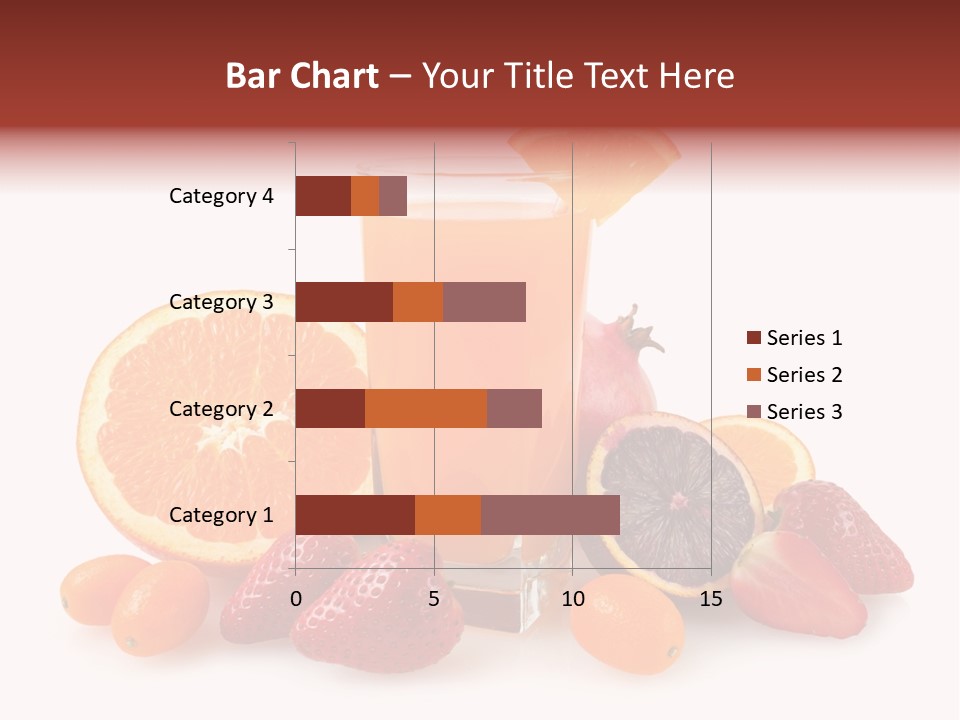 Bar Chart – Your Title Text Here

Category 4
Category 3
Category 2
Category 1

0
5
10
15

Series 1
Series 2
Series 3